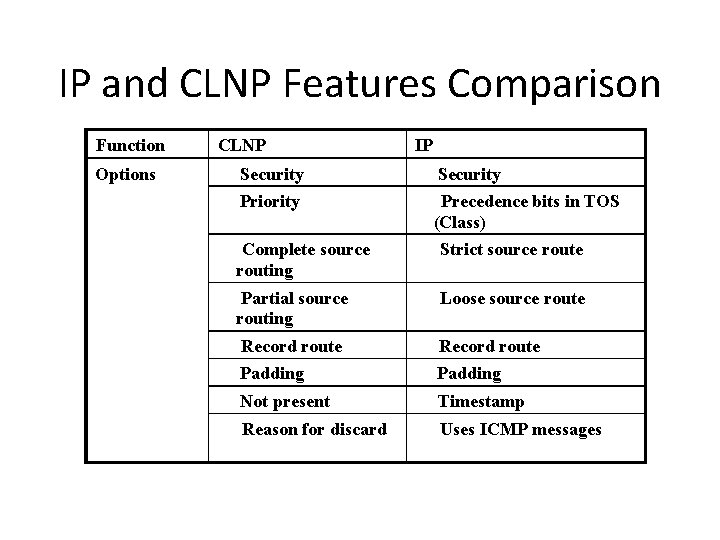 IP and CLNP Features Comparison

| Function | CLNP | IP |
|---|---|---|
| Options | Security | Security |
| | Priority | Precedence bits in TOS (Class) |
| | Complete source routing | Strict source route |
| | Partial source routing | Loose source route |
| | Record route | Record route |
| | Padding | Padding |
| | Not present | Timestamp |
| | Reason for discard | Uses ICMP messages |